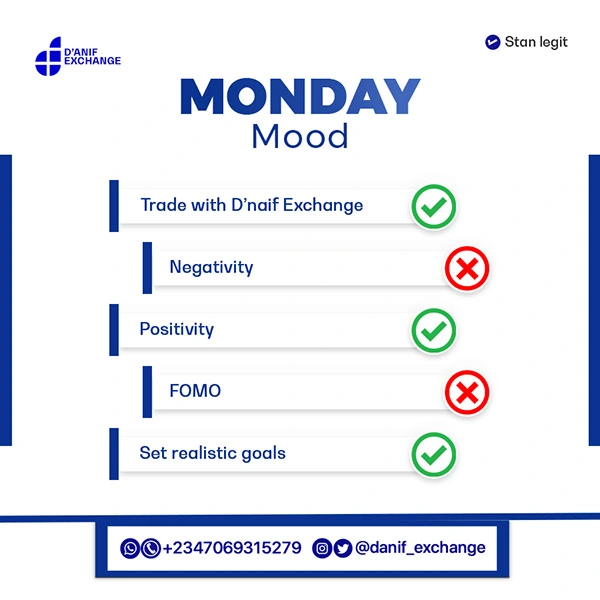 D'ANIF EXCHANGE

Stan legit

MONDAY
Mood

Trade with D'naif Exchange

Negativity

Positivity

FOMO

Set realistic goals

+2347069315279 @danif_exchange